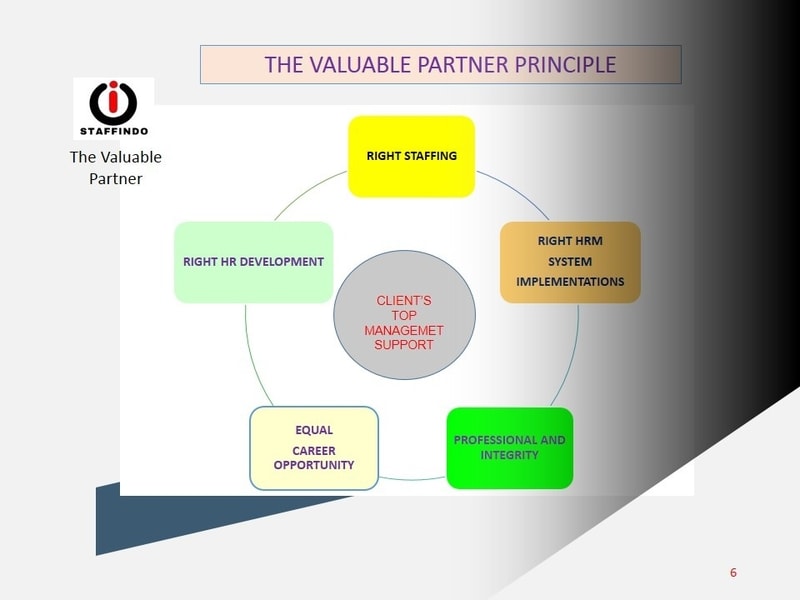 THE VALUABLE PARTNER PRINCIPLE

STAFFINDO

The Valuable Partner

RIGHT STAFFING

RIGHT HRM SYSTEM IMPLEMENTATIONS

PROFESSIONAL AND INTEGRITY

EQUAL CAREER OPPORTUNITY

RIGHT HR DEVELOPMENT

CLIENT'S TOP MANAGEMET SUPPORT

6